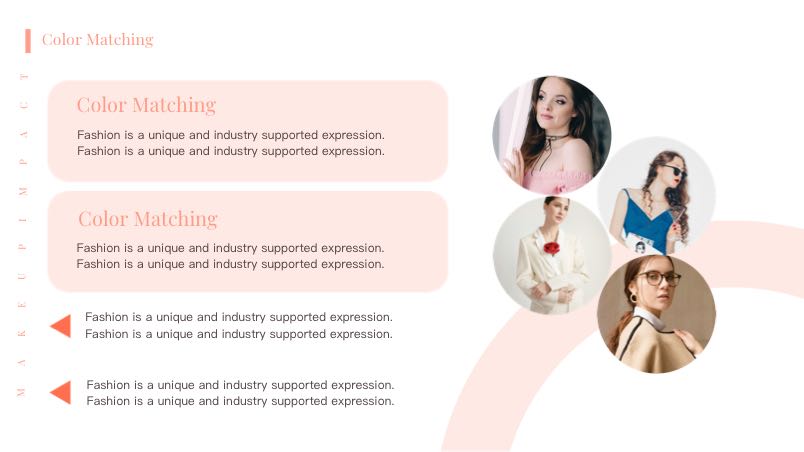 Color Matching

MAKEUP IMPACT

Color Matching

Fashion is a unique and industry supported expression. Fashion is a unique and industry supported expression.

Color Matching

Fashion is a unique and industry supported expression. Fashion is a unique and industry supported expression.

Fashion is a unique and industry supported expression. Fashion is a unique and industry supported expression.

Fashion is a unique and industry supported expression. Fashion is a unique and industry supported expression.